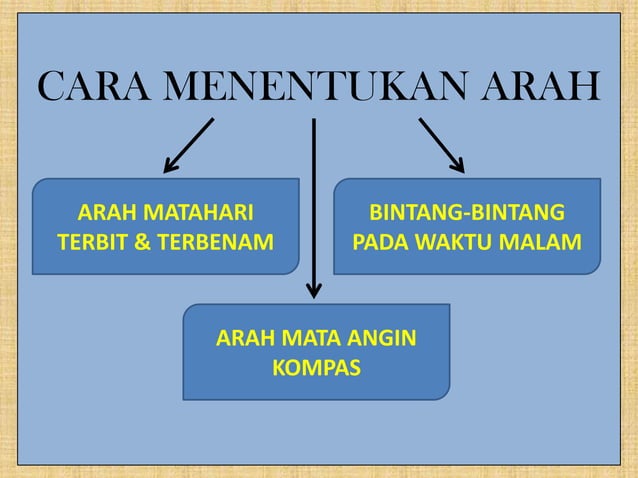 CARA MENENTUKAN ARAH

ARAH MATAHARI TERBIT & TERBENAM

BINTANG-BINTANG PADA WAKTU MALAM

ARAH MATA ANGIN KOMPAS